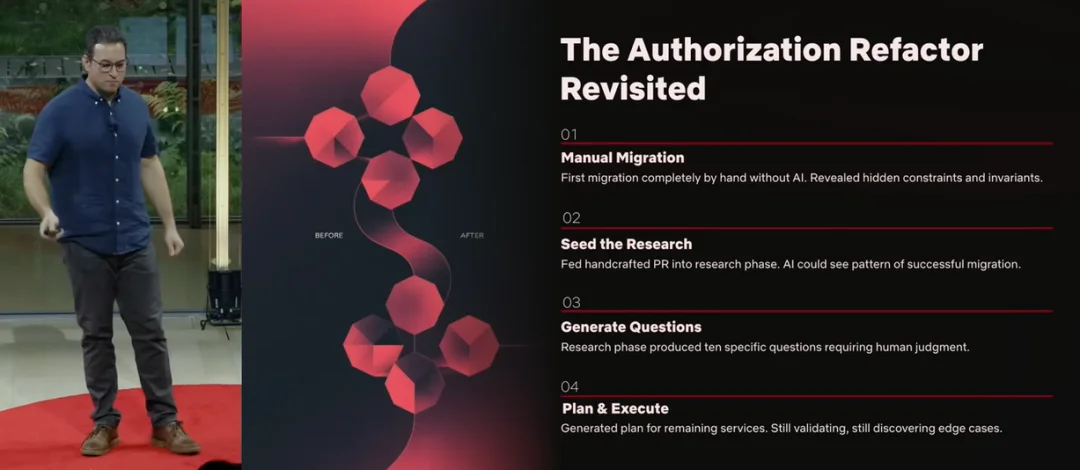 BEFORE

AFTER

The Authorization Refactor Revisited

01
Manual Migration
First migration completely by hand without AI. Revealed hidden constraints and invariants.

02
Seed the Research
Fed handcrafted PR into research phase. AI could see pattern of successful migration.

03
Generate Questions
Research phase produced ten specific questions requiring human judgment.

04
Plan & Execute
Generated plan for remaining services. Still validating, still discovering edge cases.